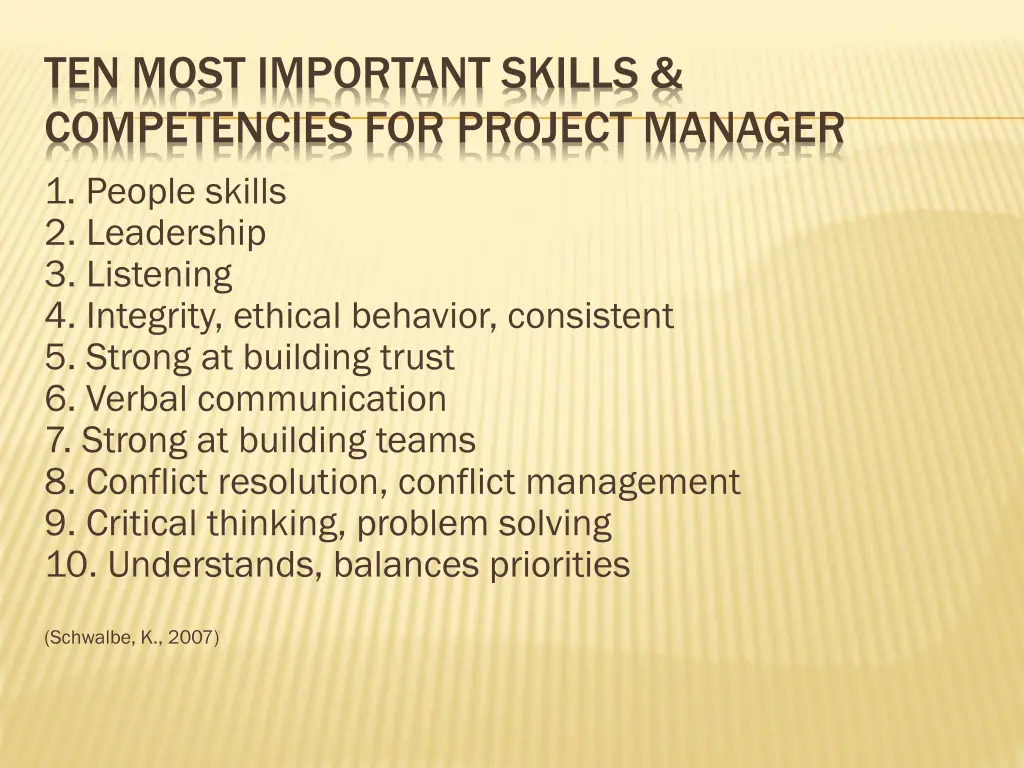 TEN MOST IMPORTANT SKILLS & COMPETENCIES FOR PROJECT MANAGER

1. People skills
2. Leadership
3. Listening
4. Integrity, ethical behavior, consistent
5. Strong at building trust
6. Verbal communication
7. Strong at building teams
8. Conflict resolution, conflict management
9. Critical thinking, problem solving
10. Understands, balances priorities

(Schwalbe, K., 2007)